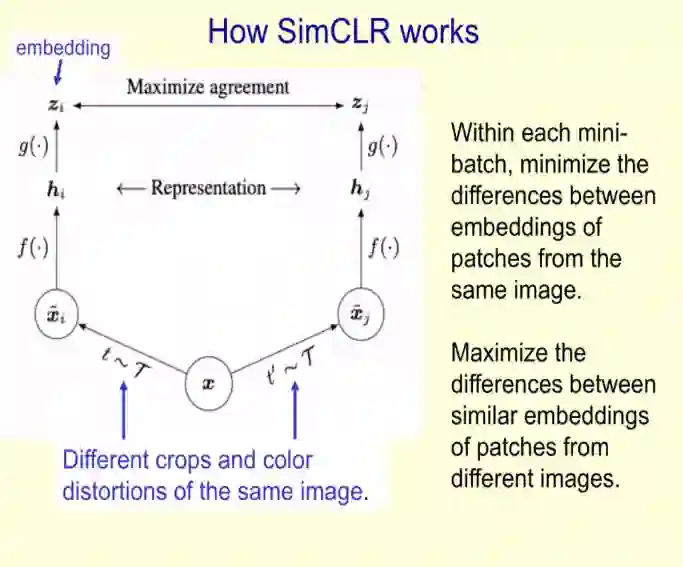 How SimCLR works

embedding

Maximize agreement

$z_i$

$z_j$

$g(\cdot)$

$g(\cdot)$

$h_i$

← Representation →

$h_j$

$f(\cdot)$

$f(\cdot)$

$\tilde{x}_i$

$\tilde{x}_j$

$t \sim \mathcal{T}$

$x$

$t' \sim \mathcal{T}$

Different crops and color distortions of the same image.

Within each mini-batch, minimize the differences between embeddings of patches from the same image.

Maximize the differences between similar embeddings of patches from different images.